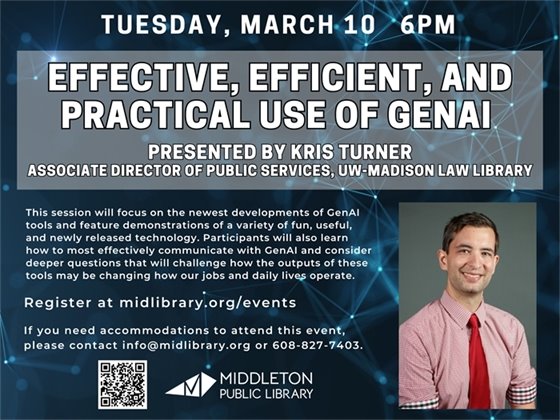 TUESDAY, MARCH 10   6PM

EFFECTIVE, EFFICIENT, AND PRACTICAL USE OF GENAI

PRESENTED BY KRIS TURNER
ASSOCIATE DIRECTOR OF PUBLIC SERVICES, UW-MADISON LAW LIBRARY

This session will focus on the newest developments of GenAI tools and feature demonstrations of a variety of fun, useful, and newly released technology. Participants will also learn how to most effectively communicate with GenAI and consider deeper questions that will challenge how the outputs of these tools may be changing how our jobs and daily lives operate.

Register at midlibrary.org/events

If you need accommodations to attend this event, please contact info@midlibrary.org or 608-827-7403.

MIDDLETON
PUBLIC LIBRARY